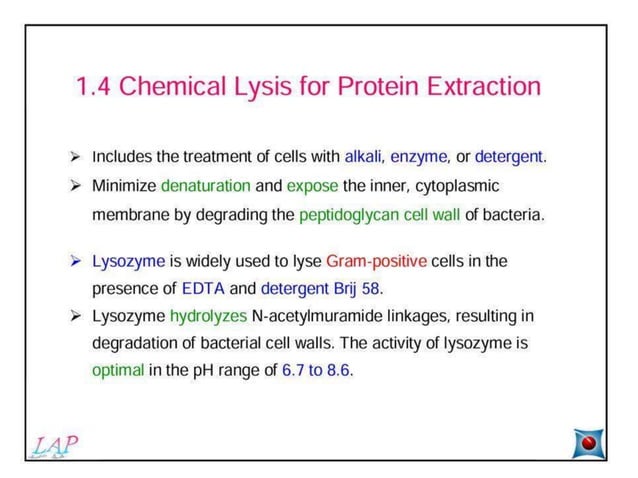 1.4 Chemical Lysis for Protein Extraction

➢ Includes the treatment of cells with alkali, enzyme, or detergent.

➢ Minimize denaturation and expose the inner, cytoplasmic membrane by degrading the peptidoglycan cell wall of bacteria.

➢ Lysozyme is widely used to lyse Gram-positive cells in the presence of EDTA and detergent Brij 58.

➢ Lysozyme hydrolyzes N-acetylmuramide linkages, resulting in degradation of bacterial cell walls. The activity of lysozyme is optimal in the pH range of 6.7 to 8.6.

LAP